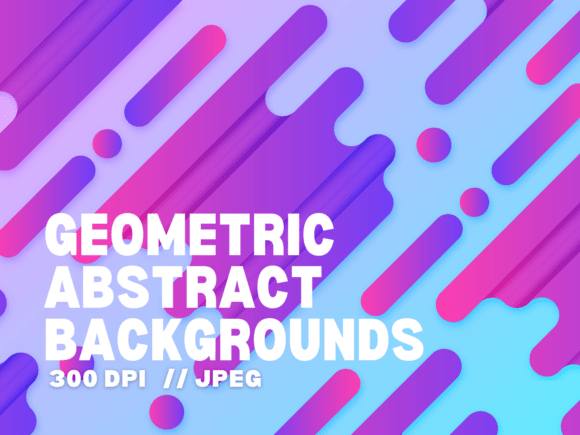 GEOMETRIC ABSTRACT BACKGROUNDS
300 DPI // JPEG